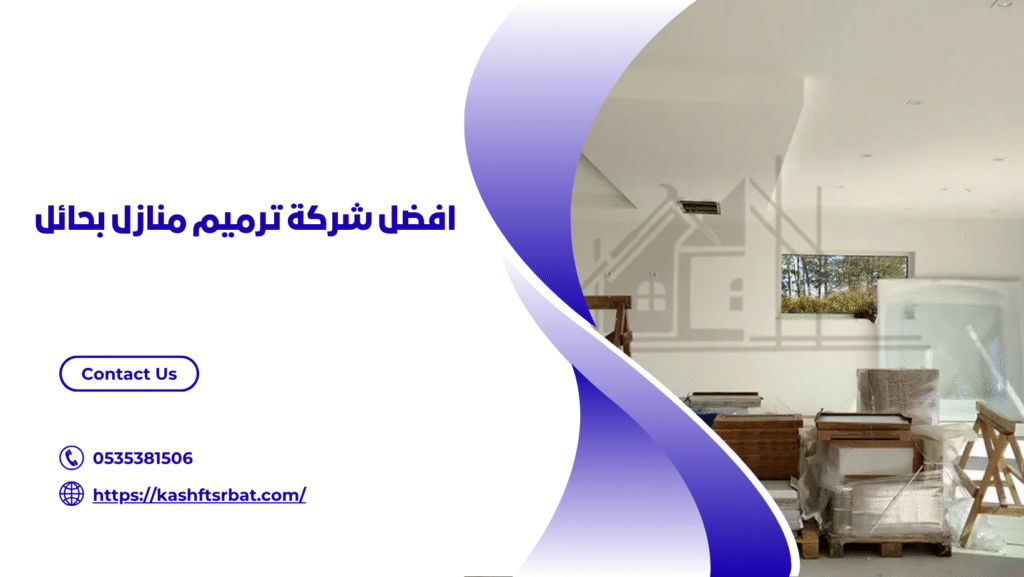 افضل شركة ترميم منازل بحائل

Contact Us

0535381506

https://kashftsrbat.com/